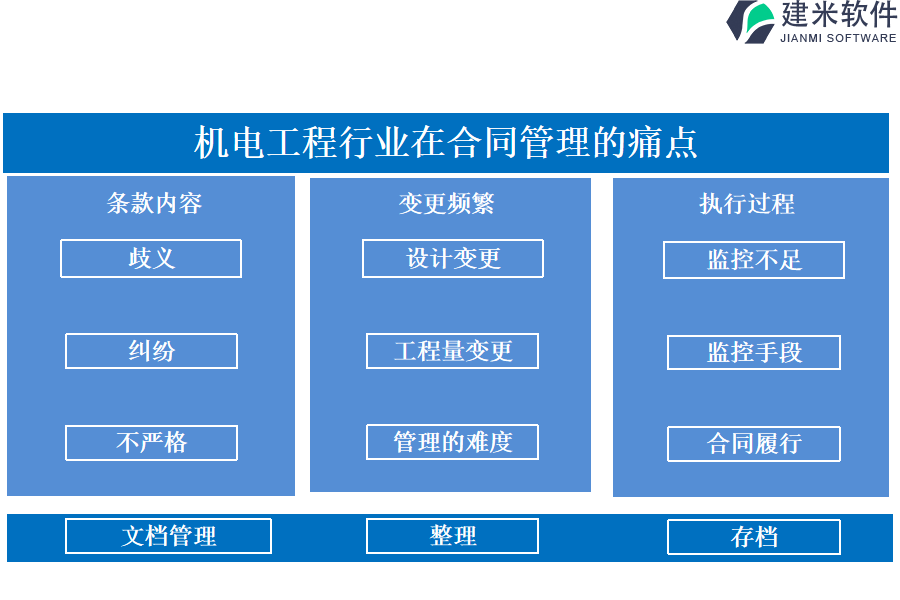 建米软件
JIANMI SOFTWARE

机电工程行业在合同管理的痛点

条款内容

歧义

纠纷

不严格

变更频繁

设计变更

工程量变更

管理的难度

执行过程

监控不足

监控手段

合同履行

文档管理

整理

存档